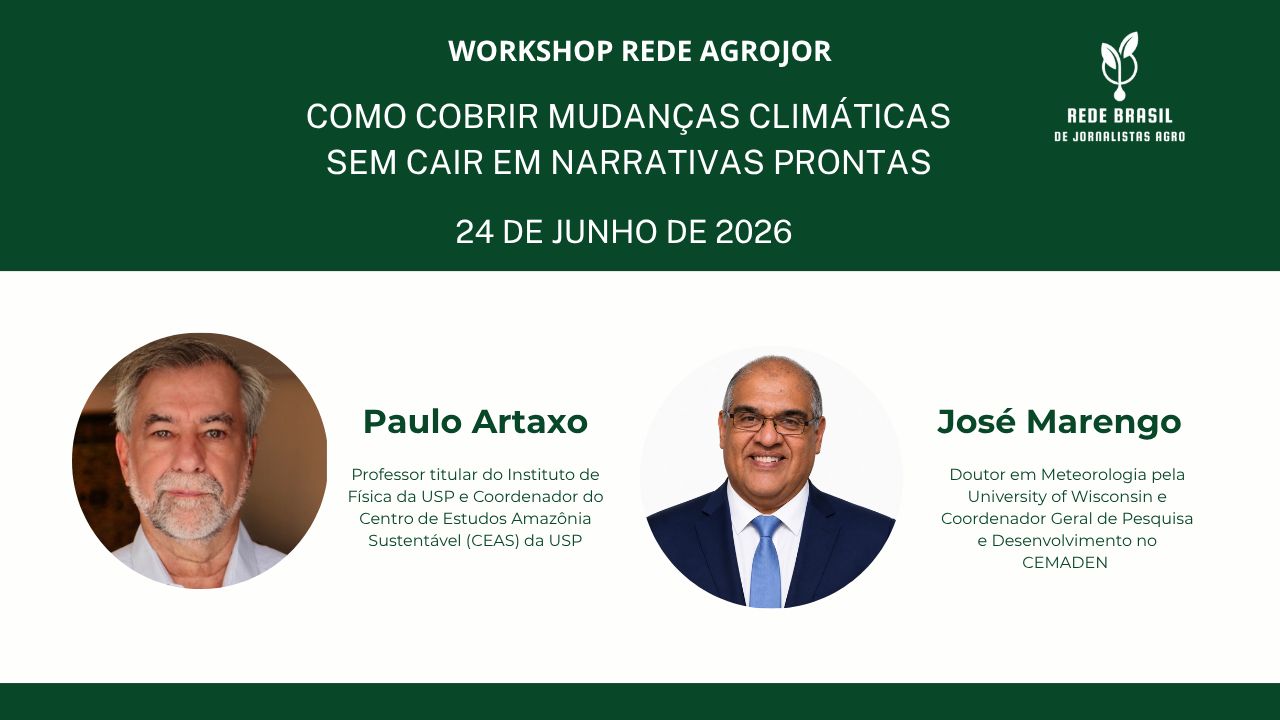 WORKSHOP REDE AGROJOR

COMO COBRIR MUDANÇAS CLIMÁTICAS SEM CAIR EM NARRATIVAS PRONTAS

24 DE JUNHO DE 2026

REDE BRASIL
DE JORNALISTAS AGRO

Paulo Artaxo

Professor titular do Instituto de Física da USP e Coordenador do Centro de Estudos Amazônia Sustentável (CEAS) da USP

José Marengo

Doutor em Meteorologia pela University of Wisconsin e Coordenador Geral de Pesquisa e Desenvolvimento no CEMADEN